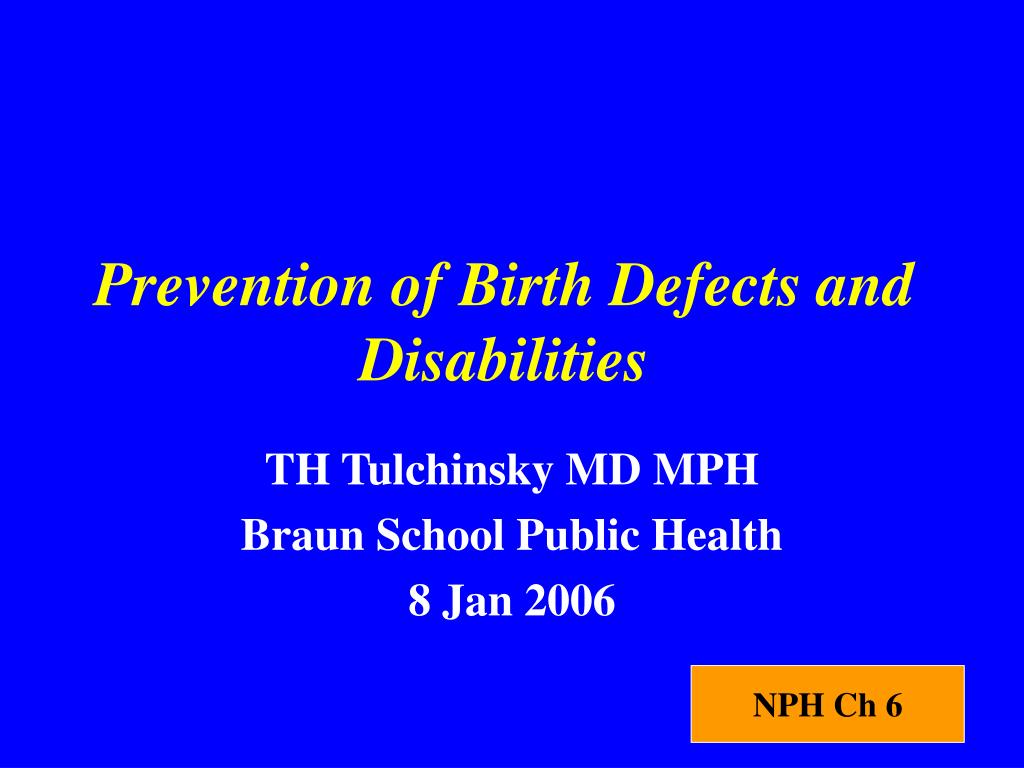 Prevention of Birth Defects and Disabilities

TH Tulchinsky MD MPH
Braun School Public Health
8 Jan 2006

NPH Ch 6